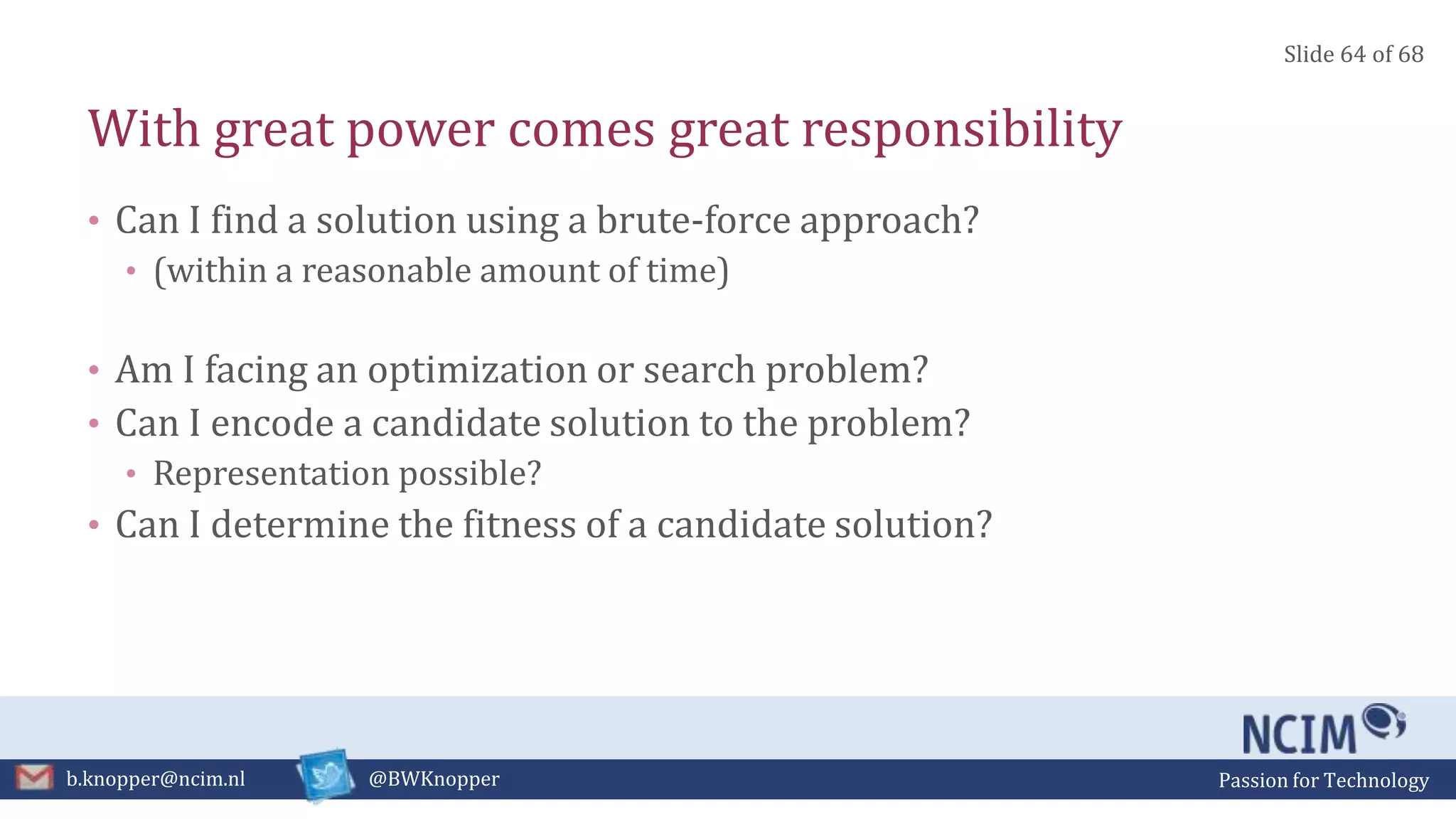 Slide 64 of 68

With great power comes great responsibility

• Can I find a solution using a brute-force approach?
  • (within a reasonable amount of time)

• Am I facing an optimization or search problem?
• Can I encode a candidate solution to the problem?
  • Representation possible?
• Can I determine the fitness of a candidate solution?

NCIM

b.knopper@ncim.nl @BWKnopper Passion for Technology